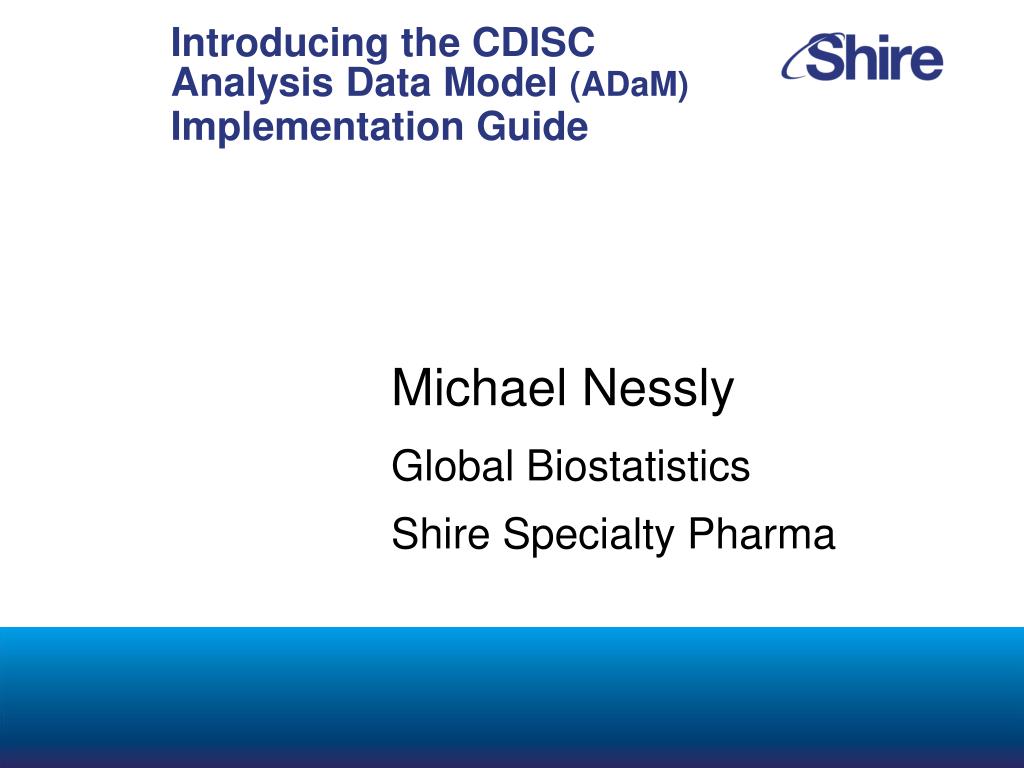 Introducing the CDISC Analysis Data Model (ADaM) Implementation Guide

Shire

Michael Nessly

Global Biostatistics

Shire Specialty Pharma